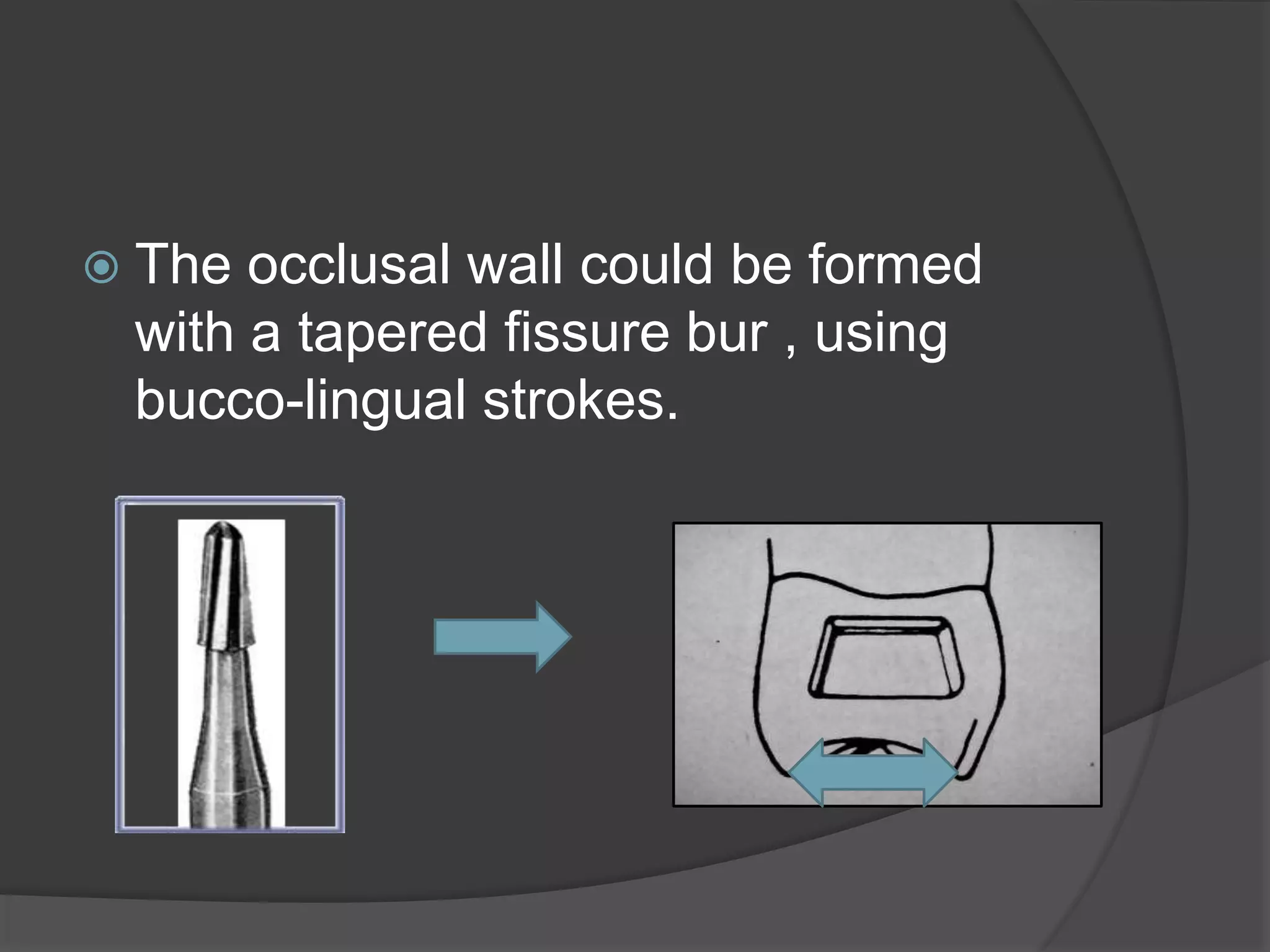 The occlusal wall could be formed with a tapered fissure bur , using bucco-lingual strokes.